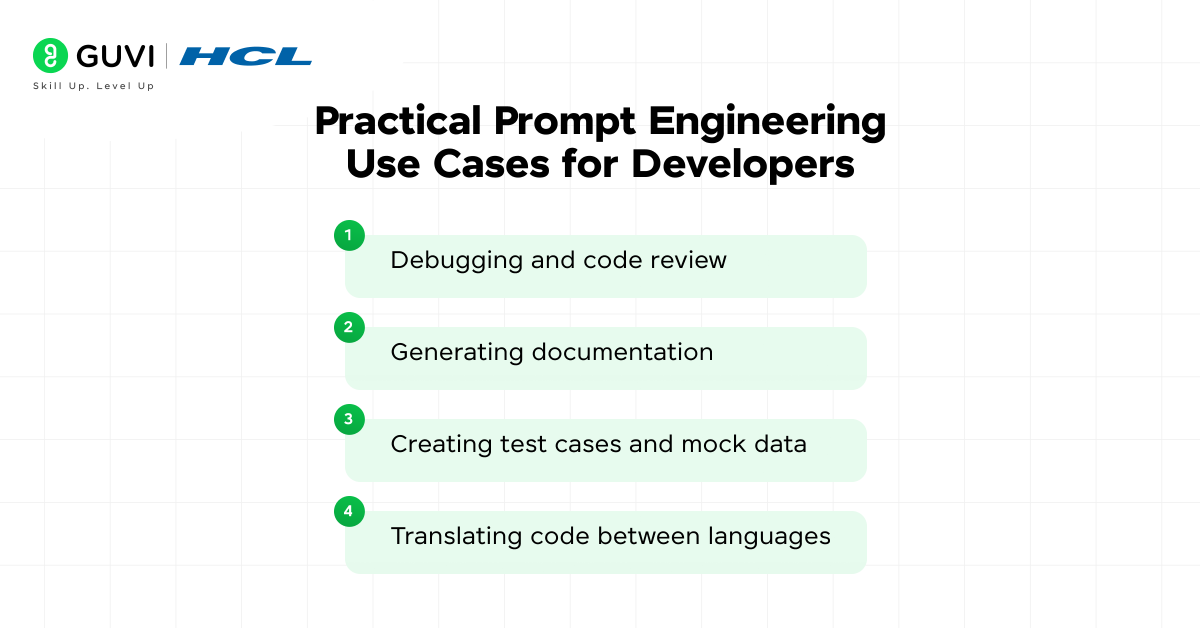 GUVI | HCL
Skill Up. Level Up

Practical Prompt Engineering Use Cases for Developers

1 Debugging and code review

2 Generating documentation

3 Creating test cases and mock data

4 Translating code between languages